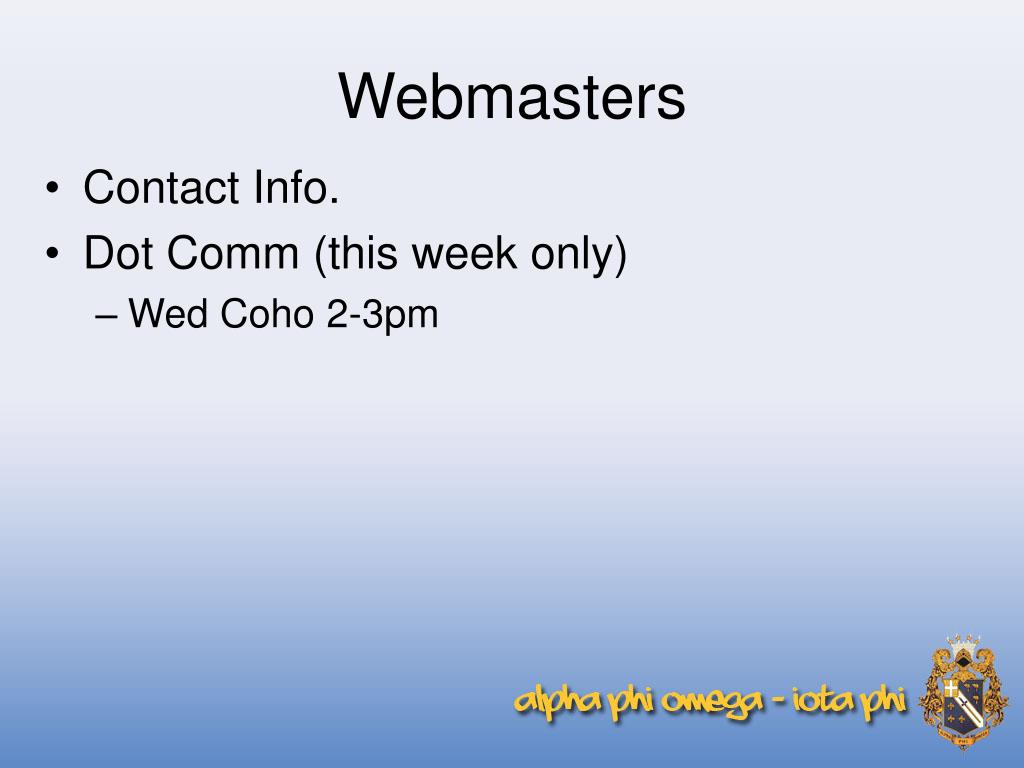 Webmasters

• Contact Info.
• Dot Comm (this week only)
– Wed Coho 2-3pm

alpha phi omega - iota phi